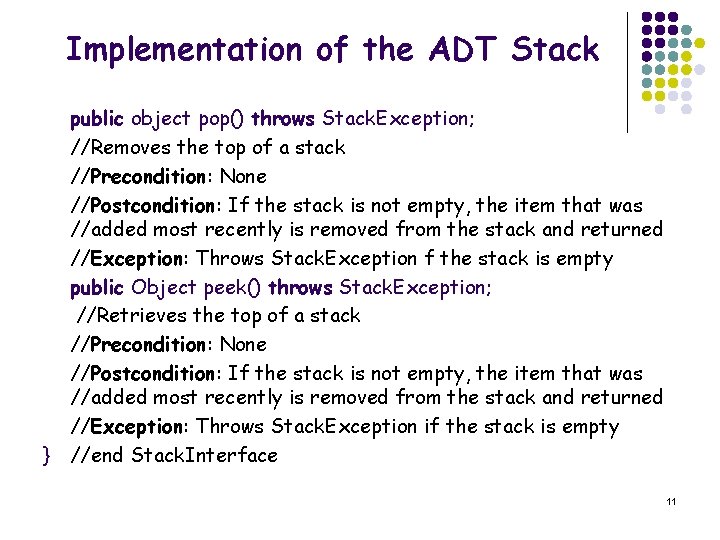 Implementation of the ADT Stack

public object pop() throws StackException;

//Removes the top of a stack

//Precondition: None

//Postcondition: If the stack is not empty, the item that was //added most recently is removed from the stack and returned

//Exception: Throws StackException f the stack is empty

public Object peek() throws StackException;

//Retrieves the top of a stack

//Precondition: None

//Postcondition: If the stack is not empty, the item that was //added most recently is removed from the stack and returned

//Exception: Throws StackException if the stack is empty

} //end StackInterface

11